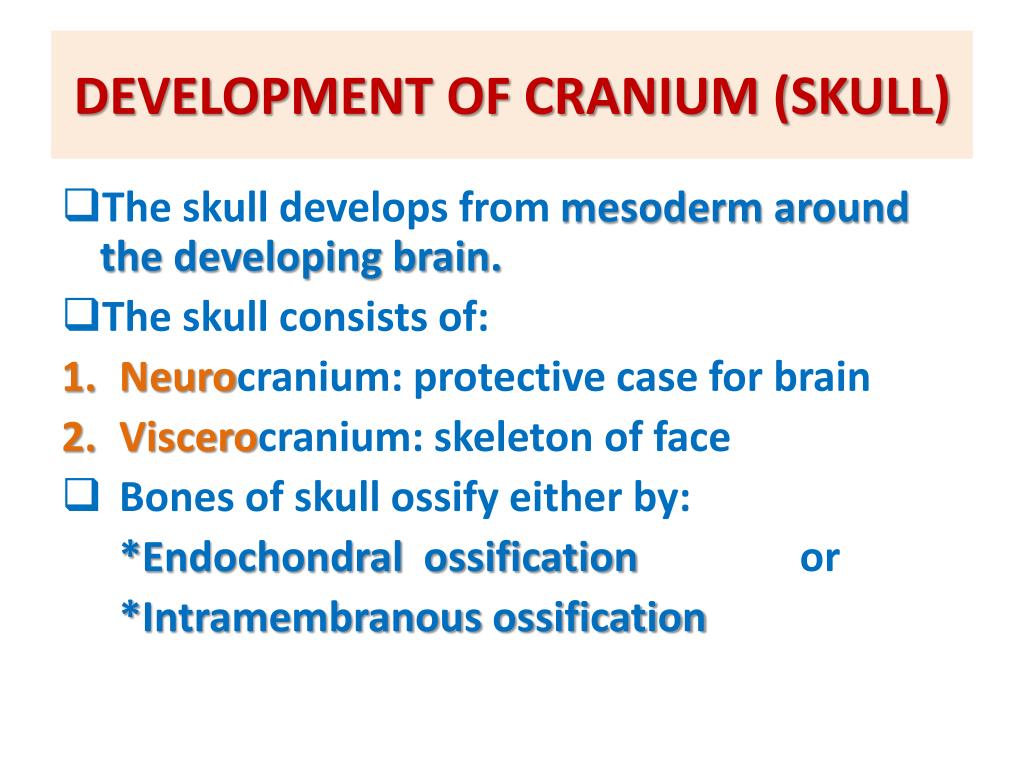 DEVELOPMENT OF CRANIUM (SKULL)

❑The skull develops from mesoderm around the developing brain.

❑The skull consists of:

1. Neurocranium: protective case for brain
2. Viscerocranium: skeleton of face

❑ Bones of skull ossify either by:

*Endochondral ossification or

*Intramembranous ossification